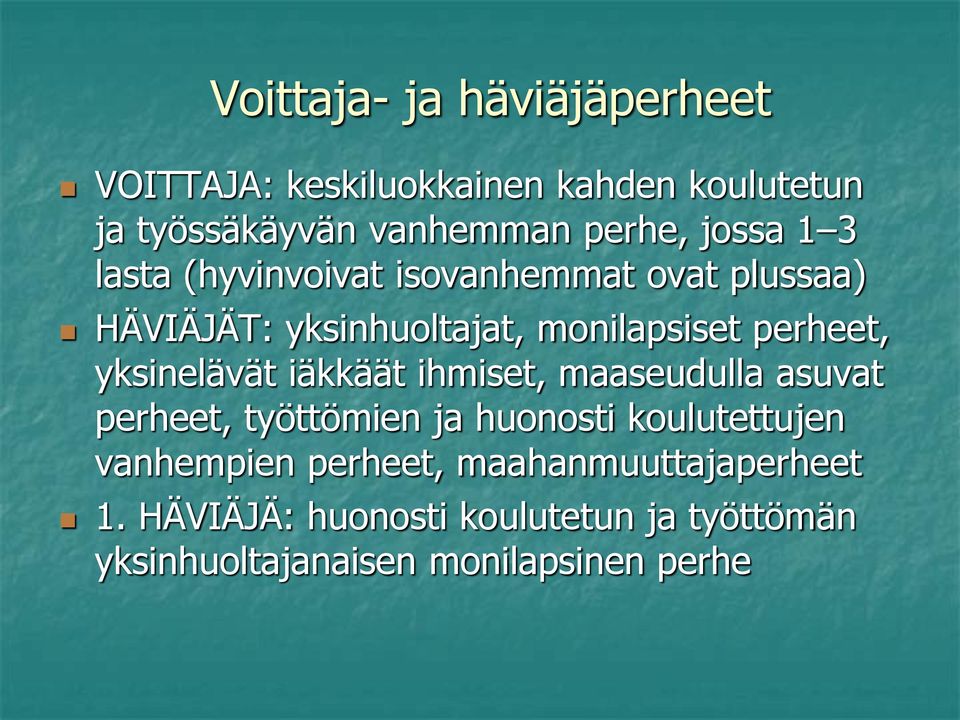 Voittaja- ja häviäjäperheet

VOITTAJA: keskiluokkainen kahden koulutetun ja työssäkäyvän vanhemman perhe, jossa 1–3 lasta (hyvinvoivat isovanhemmat ovat plussaa)

HÄVIÄJÄT: yksinhuoltajat, monilapsiset perheet, yksinelävät iäkkäät ihmiset, maaseudulla asuvat perheet, työttömien ja huonosti koulutettujen vanhempien perheet, maahanmuuttajaperheet

1. HÄVIÄJÄ: huonosti koulutetun ja työttömän yksinhuoltajanaisen monilapsinen perhe